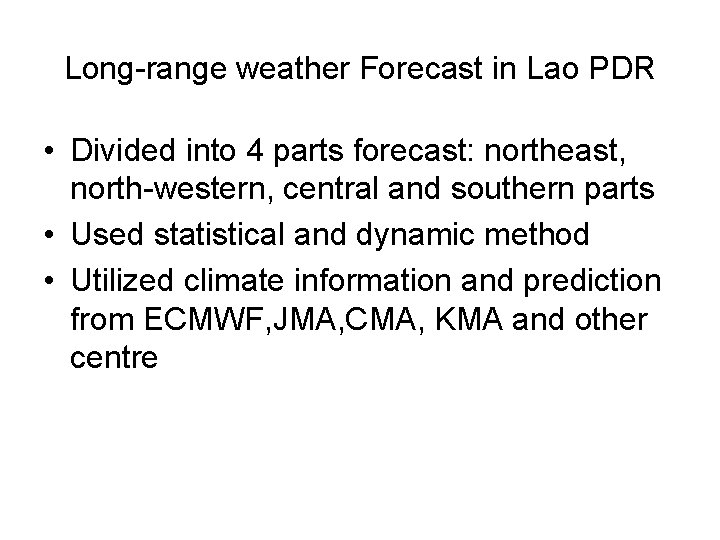 Long-range weather Forecast in Lao PDR

• Divided into 4 parts forecast: northeast, north-western, central and southern parts
• Used statistical and dynamic method
• Utilized climate information and prediction from ECMWF,JMA,CMA, KMA and other centre